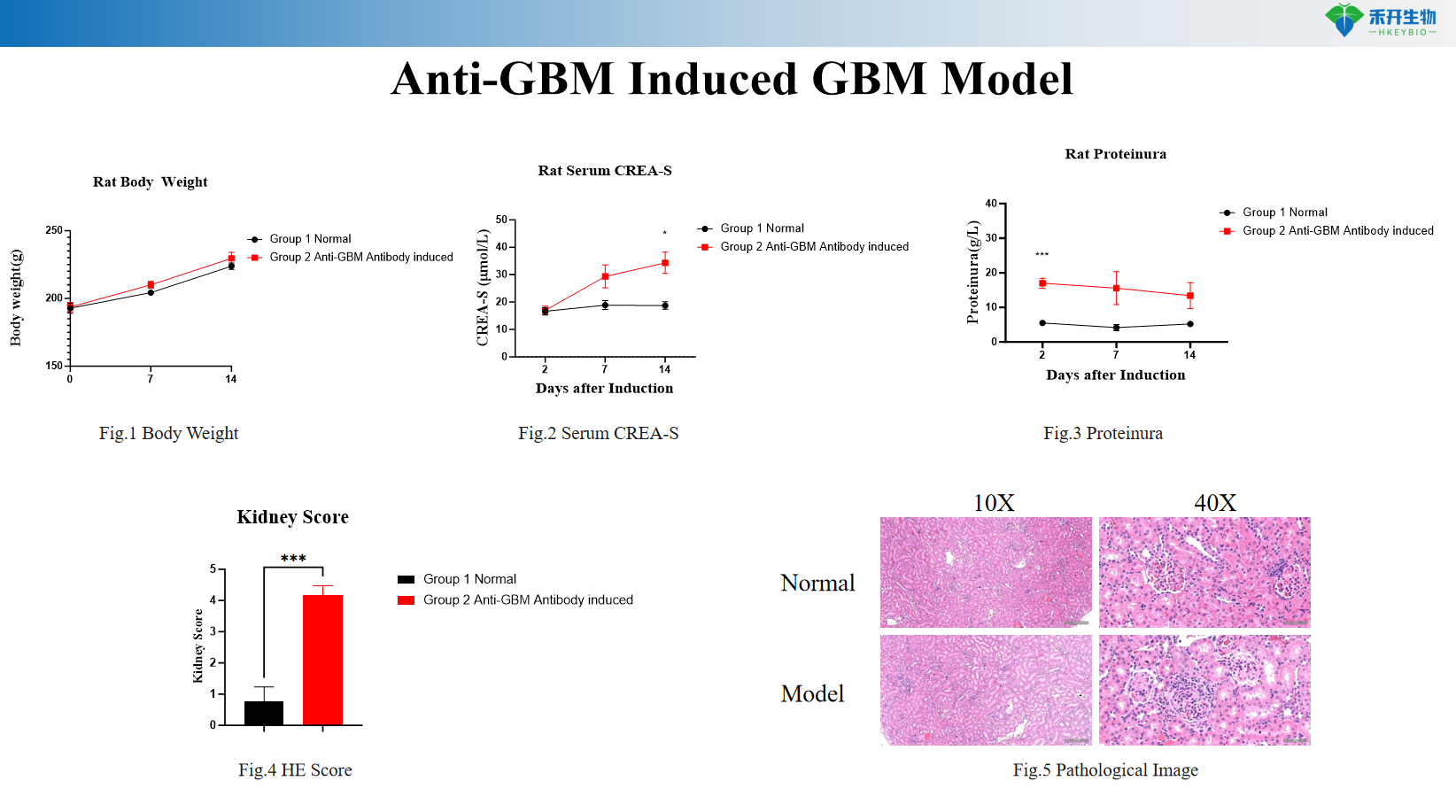 禾开生物
—HKEYBIO—

Anti-GBM Induced GBM Model

Rat Body Weight

Body weight(g)

250
200
150
0
7
14

Group 1 Normal
Group 2 Anti-GBM Antibody induced

Fig.1 Body Weight

Rat Serum CREA-S

CREA-S (μmol/L)

50
40
30
20
10
0
*
2
7
14
Days after Induction

Group 1 Normal
Group 2 Anti-GBM Antibody induced

Fig.2 Serum CREA-S

Rat Proteinura

Proteinura(g/L)

40
30
20
10
0
***
2
7
14
Days after Induction

Group 1 Normal
Group 2 Anti-GBM Antibody induced

Fig.3 Proteinura

Kidney Score

Kidney Score

5
4
3
2
1
0
***

Group 1 Normal
Group 2 Anti-GBM Antibody induced

Fig.4 HE Score

10X
40X
Normal
Model

Fig.5 Pathological Image